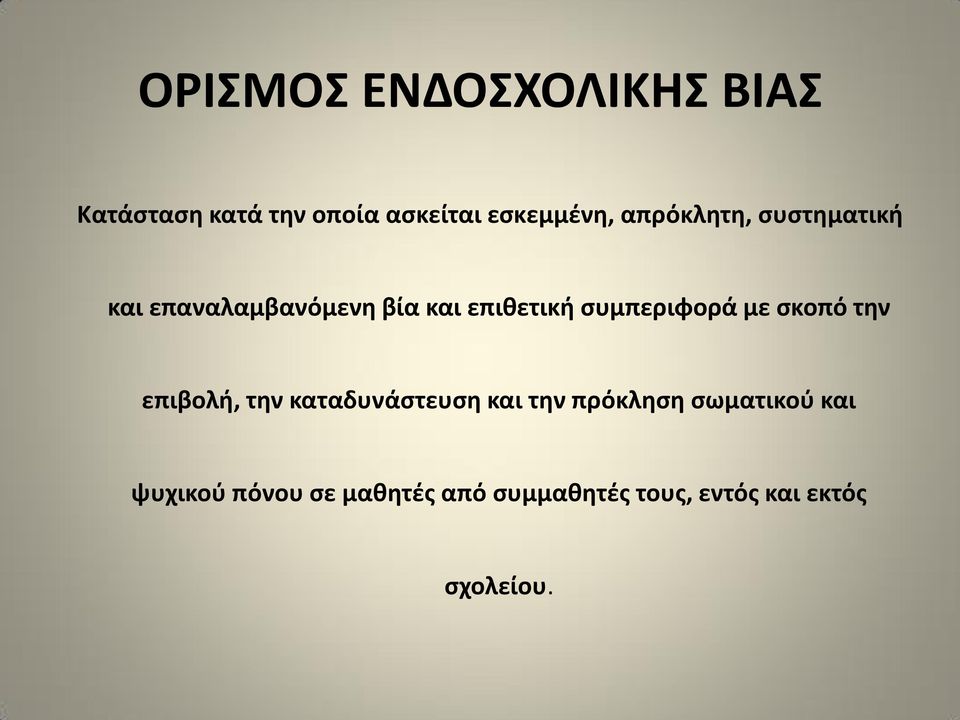 ΟΡΙΣΜΟΣ ΕΝΔΟΣΧΟΛΙΚΗΣ ΒΙΑΣ

Κατάσταση κατά την οποία ασκείται εσκεμμένη, απρόκλητη, συστηματική και επαναλαμβανόμενη βία και επιθετική συμπεριφορά με σκοπό την επιβολή, την καταδυνάστευση και την πρόκληση σωματικού και ψυχικού πόνου σε μαθητές από συμμαθητές τους, εντός και εκτός σχολείου.